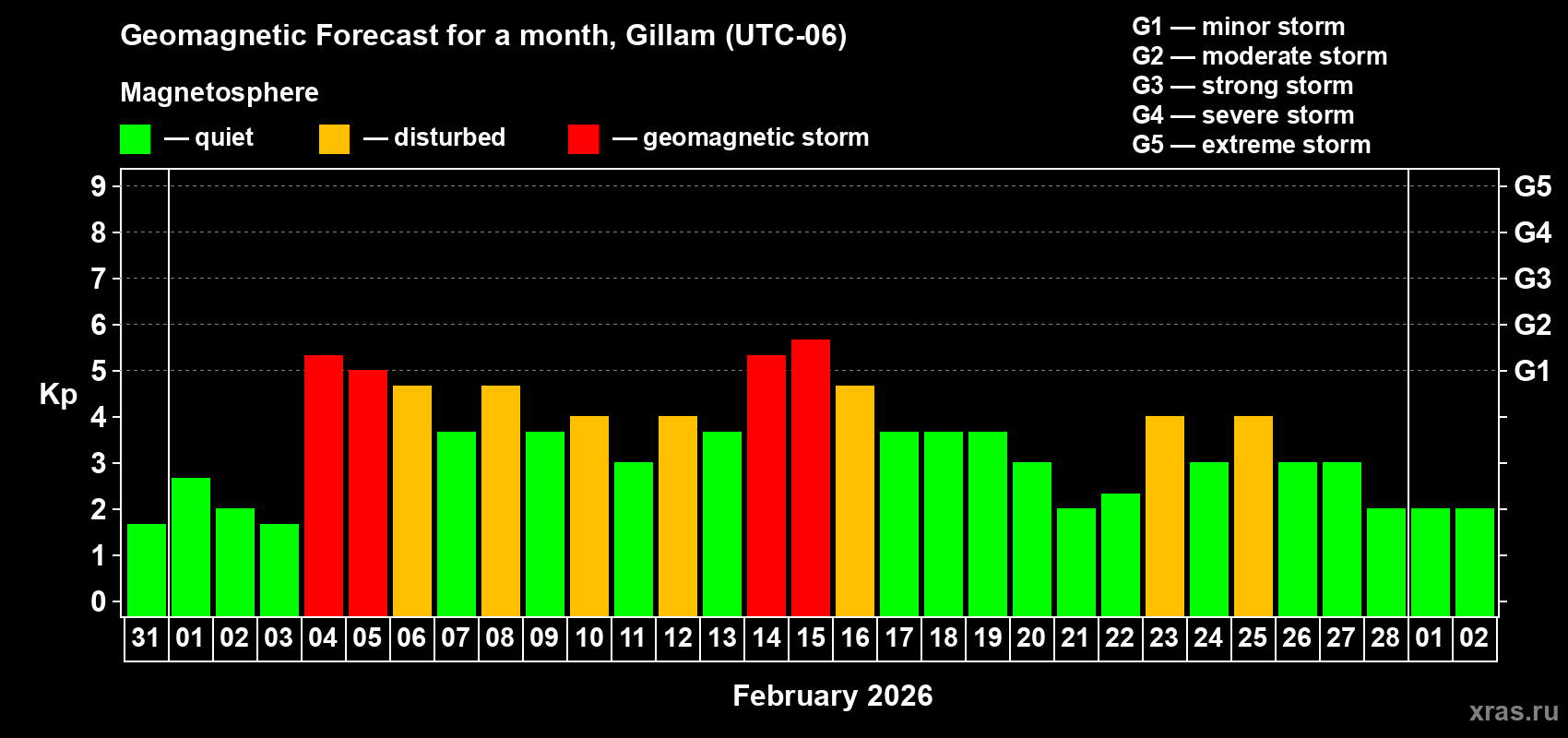 Geomagnetic Forecast for a month, Gillam (UTC-06)

Magnetosphere

— quiet — disturbed — geomagnetic storm

G1 — minor storm
G2 — moderate storm
G3 — strong storm
G4 — severe storm
G5 — extreme storm

Kp

9
8
7
6
5
4
3
2
1
0

G5
G4
G3
G2
G1

31 01 02 03 04 05 06 07 08 09 10 11 12 13 14 15 16 17 18 19 20 21 22 23 24 25 26 27 28 01 02

February 2026

xras.ru